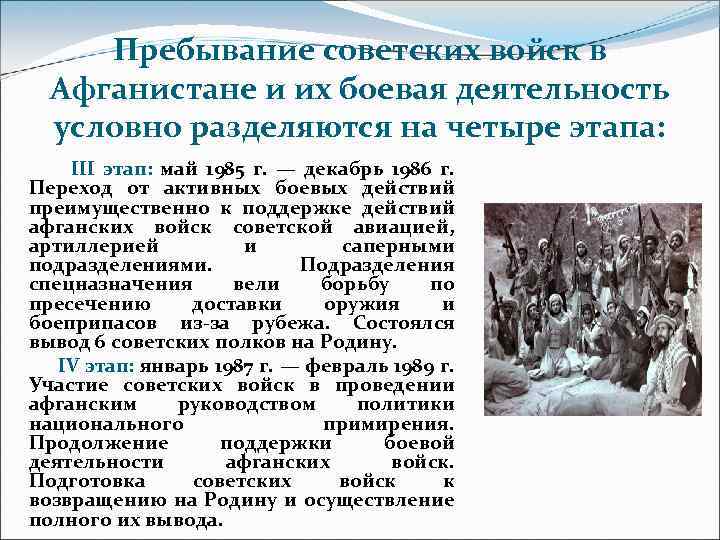 Пребывание советских войск в Афганистане и их боевая деятельность условно разделяются на четыре этапа:

III этап: май 1985 г. — декабрь 1986 г. Переход от активных боевых действий преимущественно к поддержке действий афганских войск советской авиацией, артиллерией и саперными подразделениями. Подразделения спецназначения вели борьбу по пресечению доставки оружия и боеприпасов из-за рубежа. Состоялся вывод 6 советских полков на Родину.

IV этап: январь 1987 г. — февраль 1989 г. Участие советских войск в проведении афганским руководством политики национального примирения. Продолжение поддержки боевой деятельности афганских войск. Подготовка советских войск к возвращению на Родину и осуществление полного их вывода.